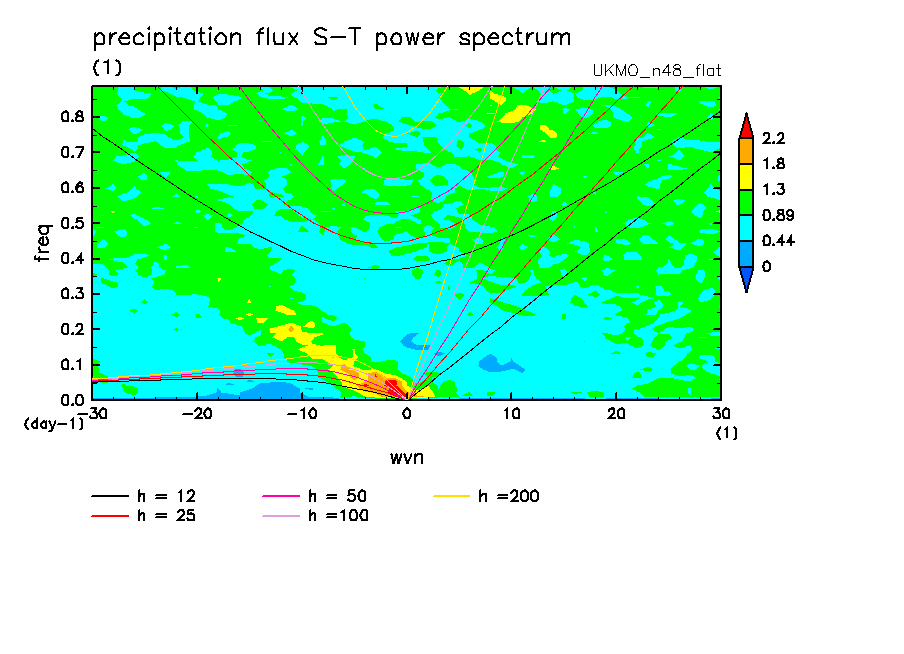 precipitation flux S-T power spectrum
(1)
UKMO_n48_flat

freq
0.8
0.7
0.6
0.5
0.4
0.3
0.2
0.1
0.0
(day-1)
-30
-20
-10
0
10
20
30
(1)
wvn

2.2
1.8
1.3
0.89
0.44
0

h = 12
h = 25
h = 50
h =100
h =200